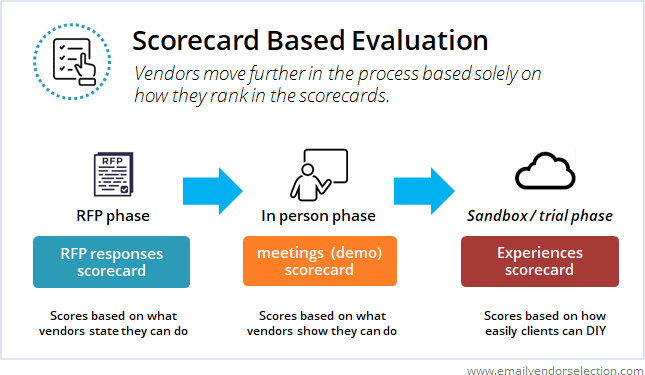 Scorecard Based Evaluation

Vendors move further in the process based solely on how they rank in the scorecards.

RFP

RFP phase

RFP responses scorecard

Scores based on what vendors state they can do

In person phase

meetings (demo) scorecard

Scores based on what vendors show they can do

Sandbox / trial phase

Experiences scorecard

Scores based on how easily clients can DIY

www.emailvendorselection.com